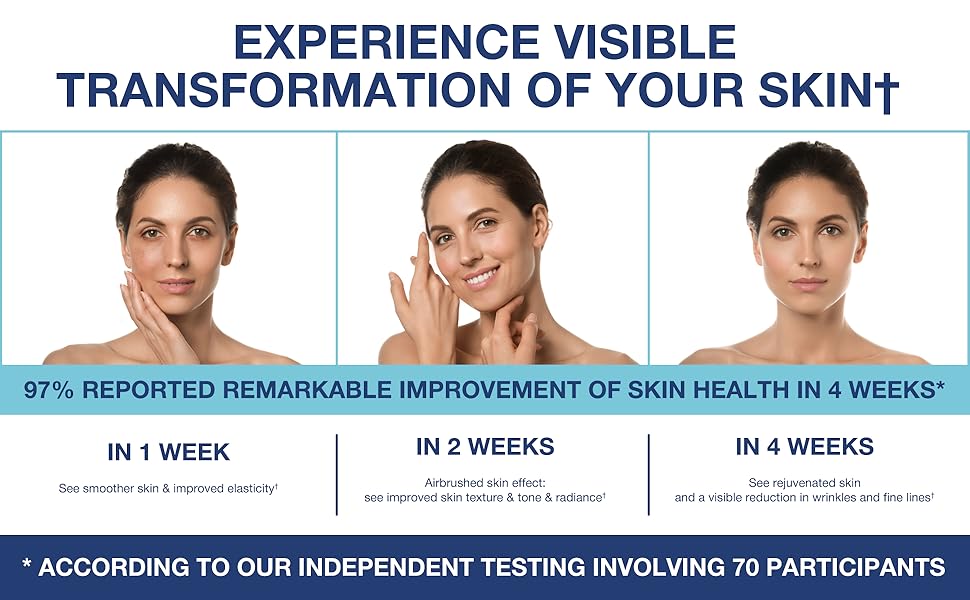 EXPERIENCE VISIBLE TRANSFORMATION OF YOUR SKIN†

97% REPORTED REMARKABLE IMPROVEMENT OF SKIN HEALTH IN 4 WEEKS*

IN 1 WEEK

See smoother skin & improved elasticity†

IN 2 WEEKS

Airbrushed skin effect: see improved skin texture & tone & radiance†

IN 4 WEEKS

See rejuvenated skin and a visible reduction in wrinkles and fine lines†

* ACCORDING TO OUR INDEPENDENT TESTING INVOLVING 70 PARTICIPANTS